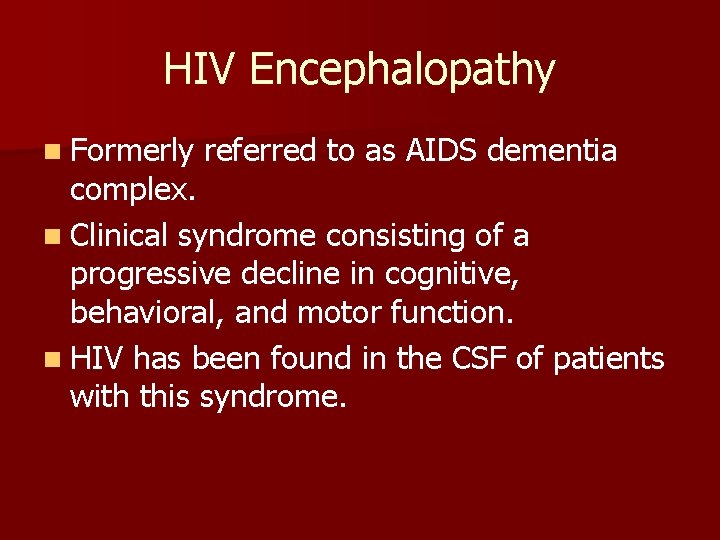 HIV Encephalopathy

- Formerly referred to as AIDS dementia complex.
- Clinical syndrome consisting of a progressive decline in cognitive, behavioral, and motor function.
- HIV has been found in the CSF of patients with this syndrome.